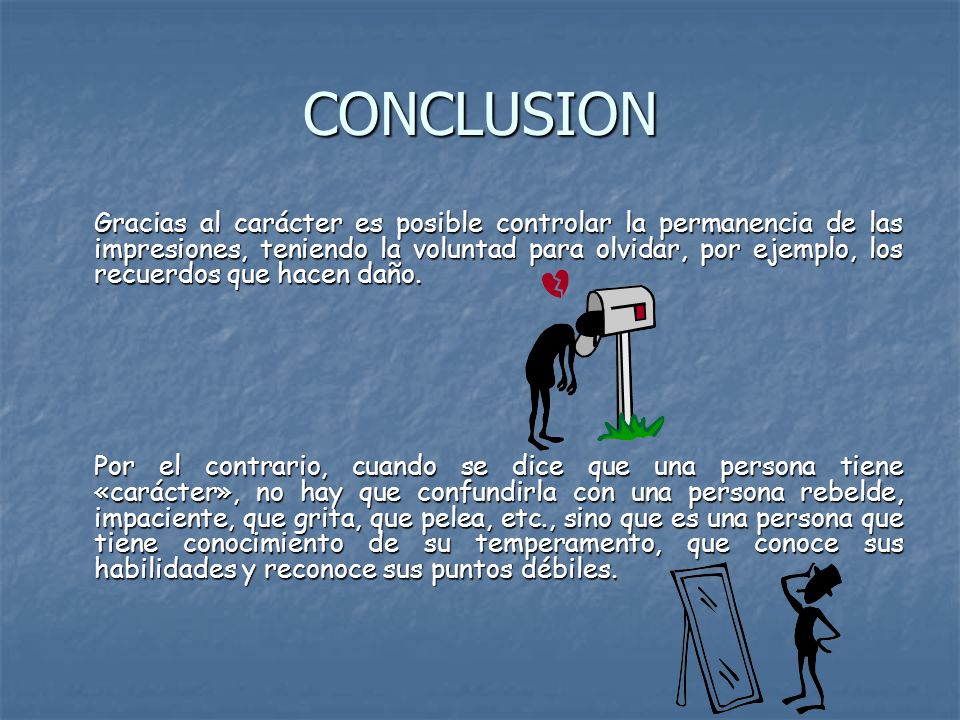 CONCLUSION

Gracias al carácter es posible controlar la permanencia de las impresiones, teniendo la voluntad para olvidar, por ejemplo, los recuerdos que hacen daño.

Por el contrario, cuando se dice que una persona tiene «carácter», no hay que confundirla con una persona rebelde, impaciente, que grita, que pelea, etc., sino que es una persona que tiene conocimiento de su temperamento, que conoce sus habilidades y reconoce sus puntos débiles.